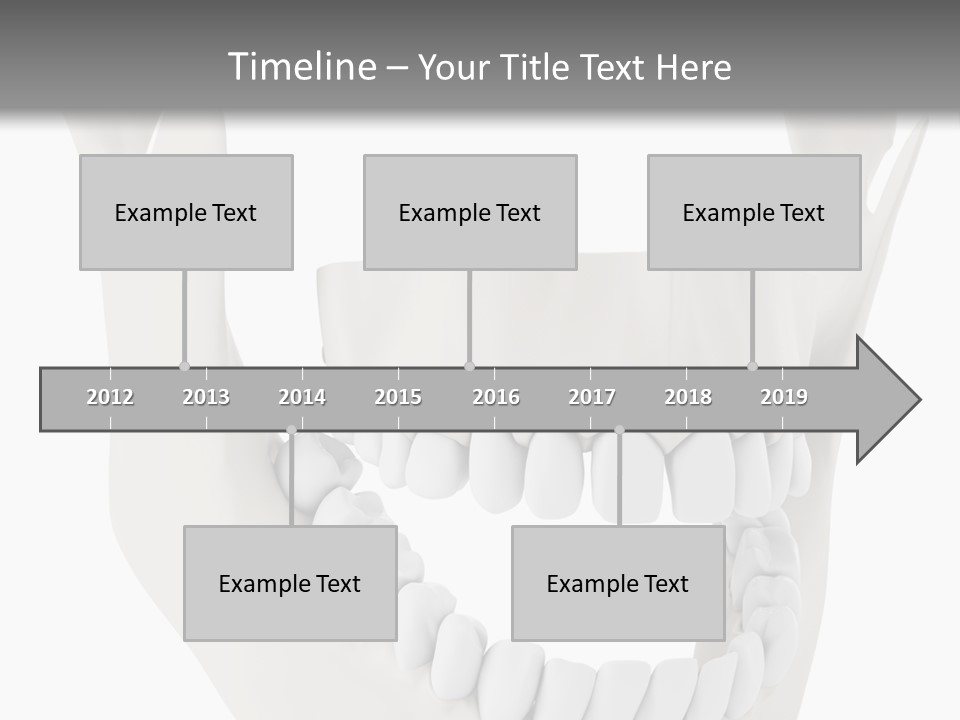 Timeline – Your Title Text Here

Example Text

Example Text

Example Text

2012 2013 2014 2015 2016 2017 2018 2019

Example Text

Example Text